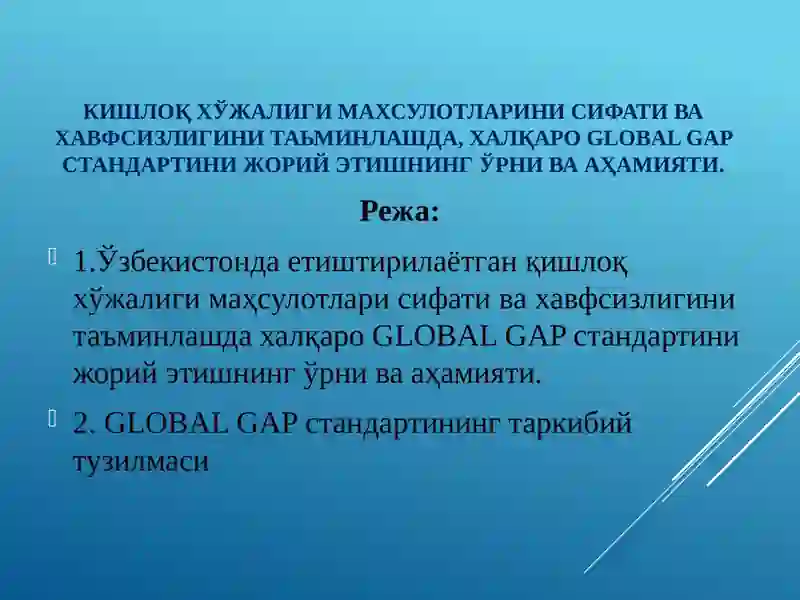 КИШЛОҚ ХЎЖАЛИГИ МАХСУЛОТЛАРИНИ СИФАТИ ВА ХАВФСИЗЛИГИНИ ТАЬМИНЛАШДА, ХАЛҚАРО GLOBAL GAP СТАНДАРТИНИ ЖОРИЙ ЭТИШНИНГ ЎРНИ ВА АҲАМИЯТИ.

Режа:

1.Ўзбекистонда етиштирилаётган қишлоқ хўжалиги маҳсулотлари сифати ва хавфсизлигини таъминлашда халқаро GLOBAL GAP стандартини жорий этишнинг ўрни ва аҳамияти.

2. GLOBAL GAP стандартининг таркибий тузилмаси